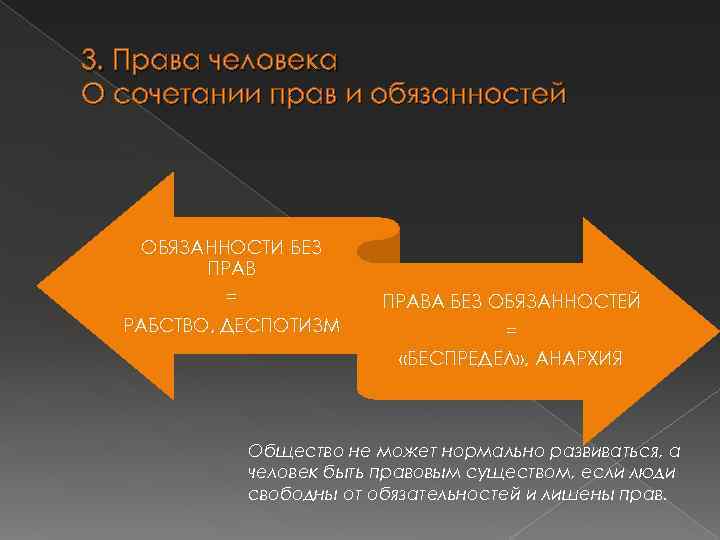 3. Права человека
О сочетании прав и обязанностей

ОБЯЗАННОСТИ БЕЗ ПРАВ
=
РАБСТВО, ДЕСПОТИЗМ

ПРАВА БЕЗ ОБЯЗАННОСТЕЙ
=
«БЕСПРЕДЕЛ», АНАРХИЯ

Общество не может нормально развиваться, а человек быть правовым существом, если люди свободны от обязательностей и лишены прав.